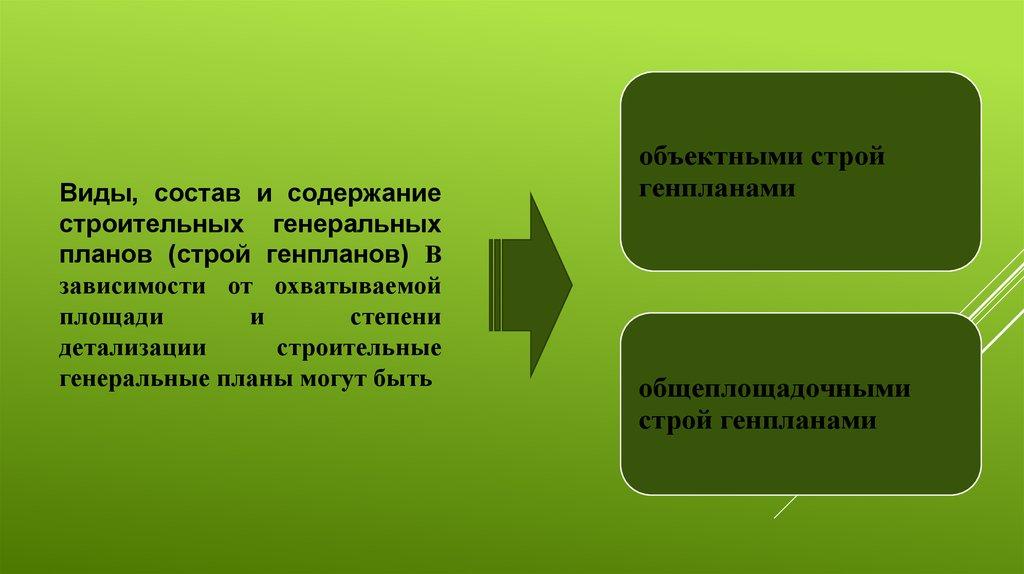 Виды, состав и содержание строительных генеральных планов (строй генпланов) В зависимости от охватываемой площади и степени детализации строительные генеральные планы могут быть

объектными строй генпланами

общеплощадочными строй генпланами